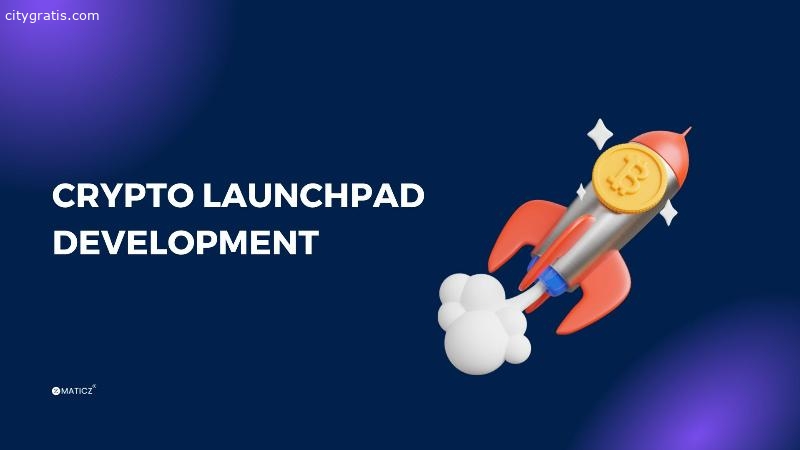 citygratis.com

CRYPTO LAUNCHPAD DEVELOPMENT

MATICZ